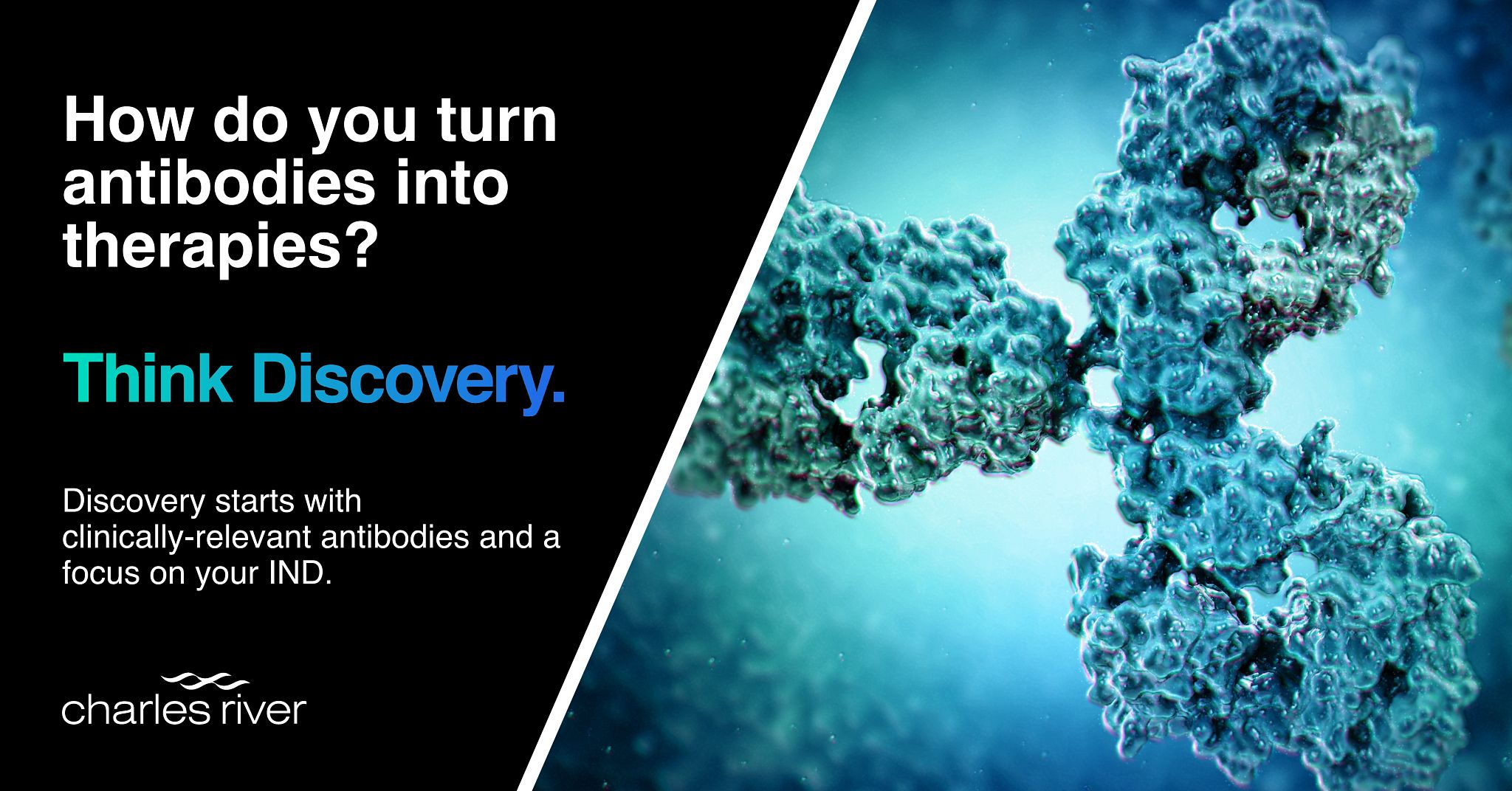 How do you turn antibodies into therapies?

Think Discovery.

Discovery starts with clinically-relevant antibodies and a focus on your IND.

charles river